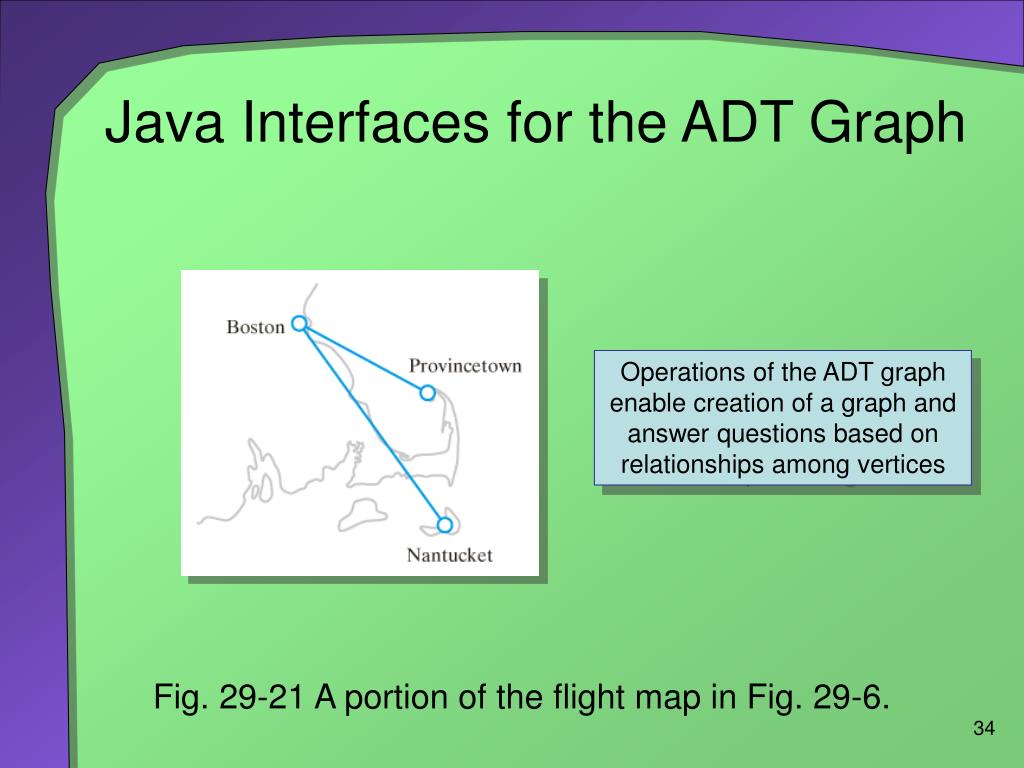 Java Interfaces for the ADT Graph

Boston

Provincetown

Nantucket

Operations of the ADT graph enable creation of a graph and answer questions based on relationships among vertices

Fig. 29-21 A portion of the flight map in Fig. 29-6.

34